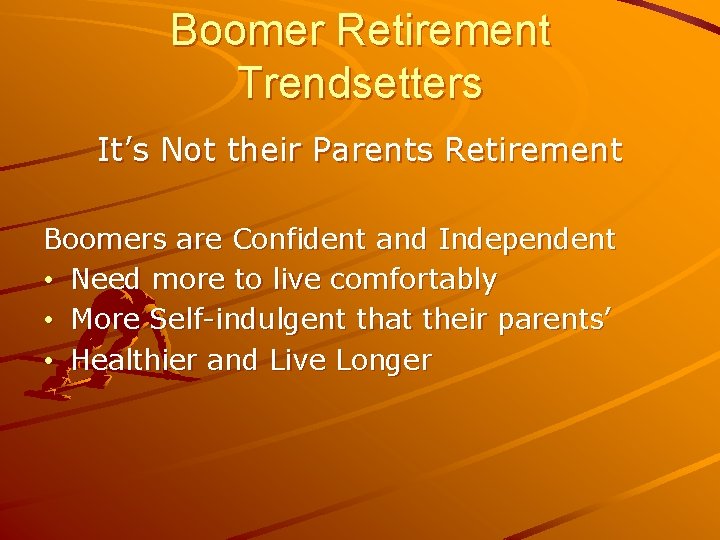 Boomer Retirement Trendsetters

It’s Not their Parents Retirement

Boomers are Confident and Independent
• Need more to live comfortably
• More Self-indulgent that their parents’
• Healthier and Live Longer